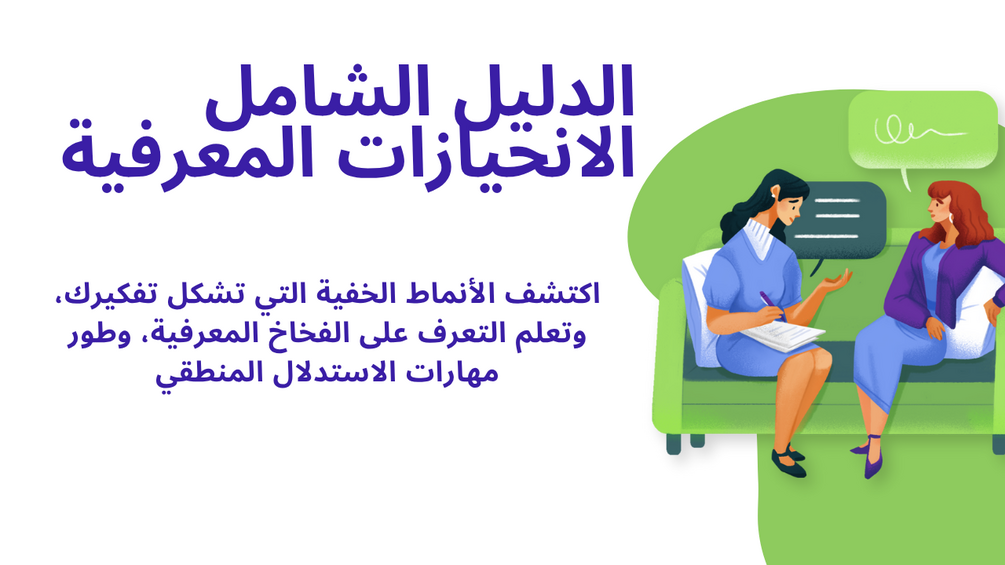 الدليل الشامل
الانحيازات المعرفية

اكتشف الأنماط الخفية التي تشكل تفكيرك، وتعلم التعرف على الفخاخ المعرفية، وطور مهارات الاستدلال المنطقي